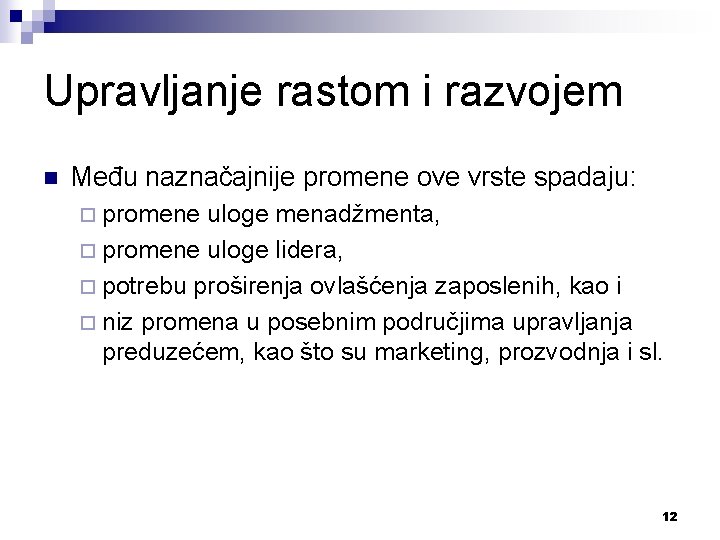 Upravljanje rastom i razvojem

Među naznačajnije promene ove vrste spadaju:

promene uloge menadžmenta,

promene uloge lidera,

potrebu proširenja ovlašćenja zaposlenih, kao i

niz promena u posebnim područjima upravljanja preduzećem, kao što su marketing, prozvodnja i sl.

12